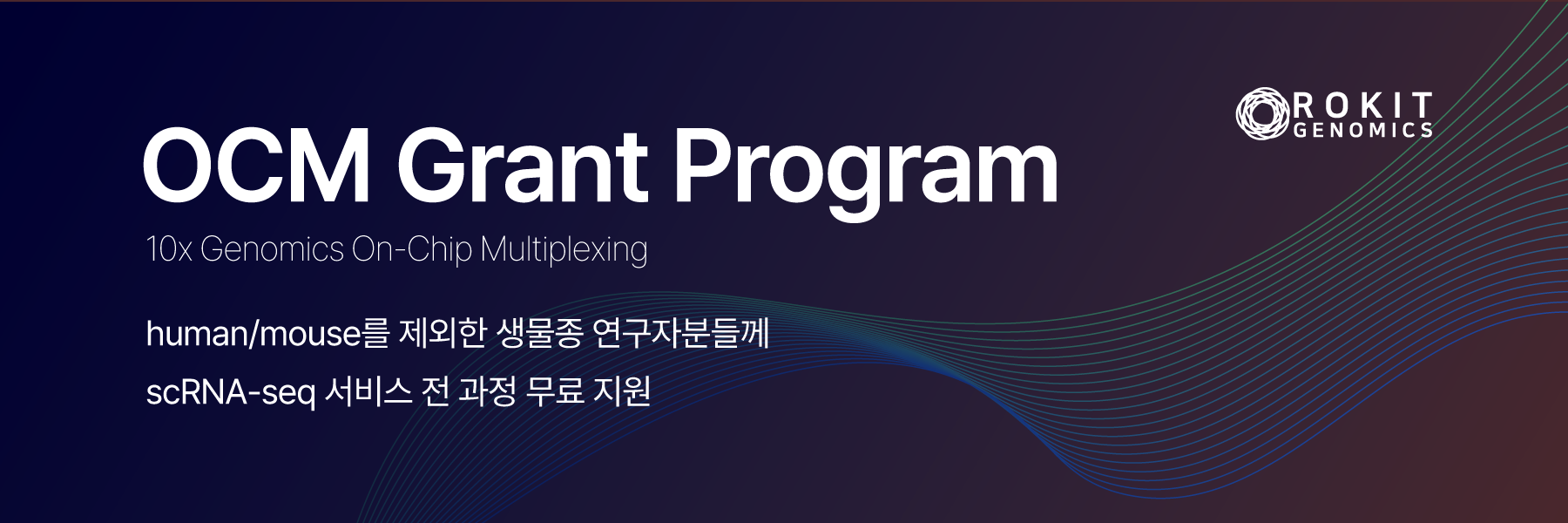 ROKIT GENOMICS

OCM Grant Program

10x Genomics On-Chip Multiplexing

human/mouse를 제외한 생물종 연구자분들께

scRNA-seq 서비스 전 과정 무료 지원